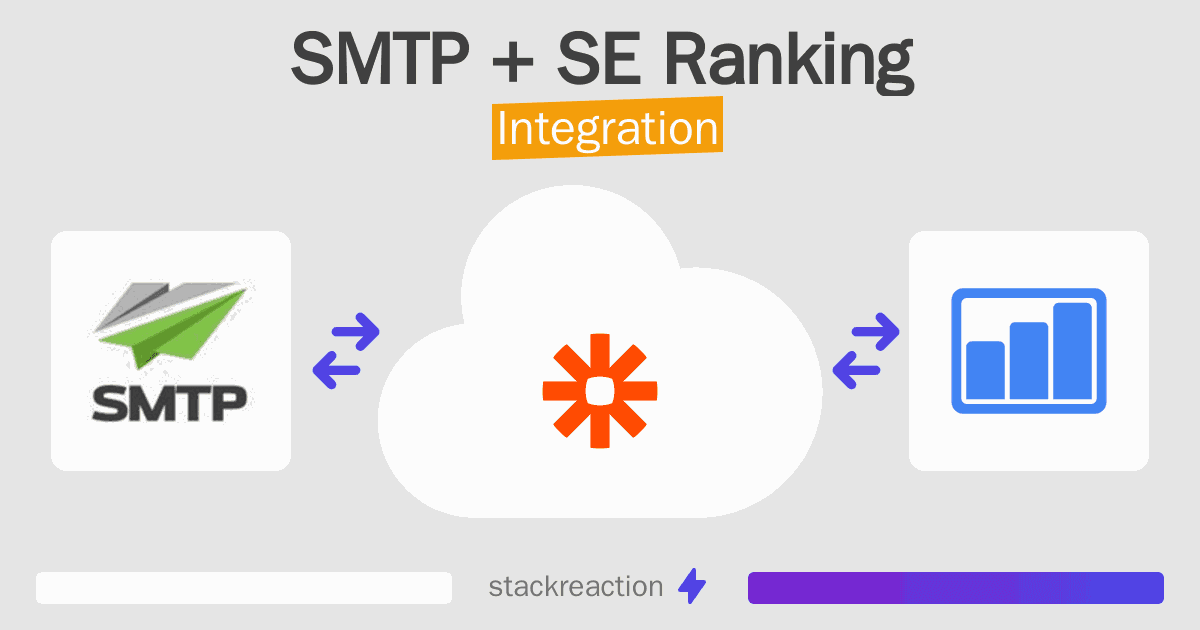 SMTP + SE Ranking
Integration

SMTP

stackreaction